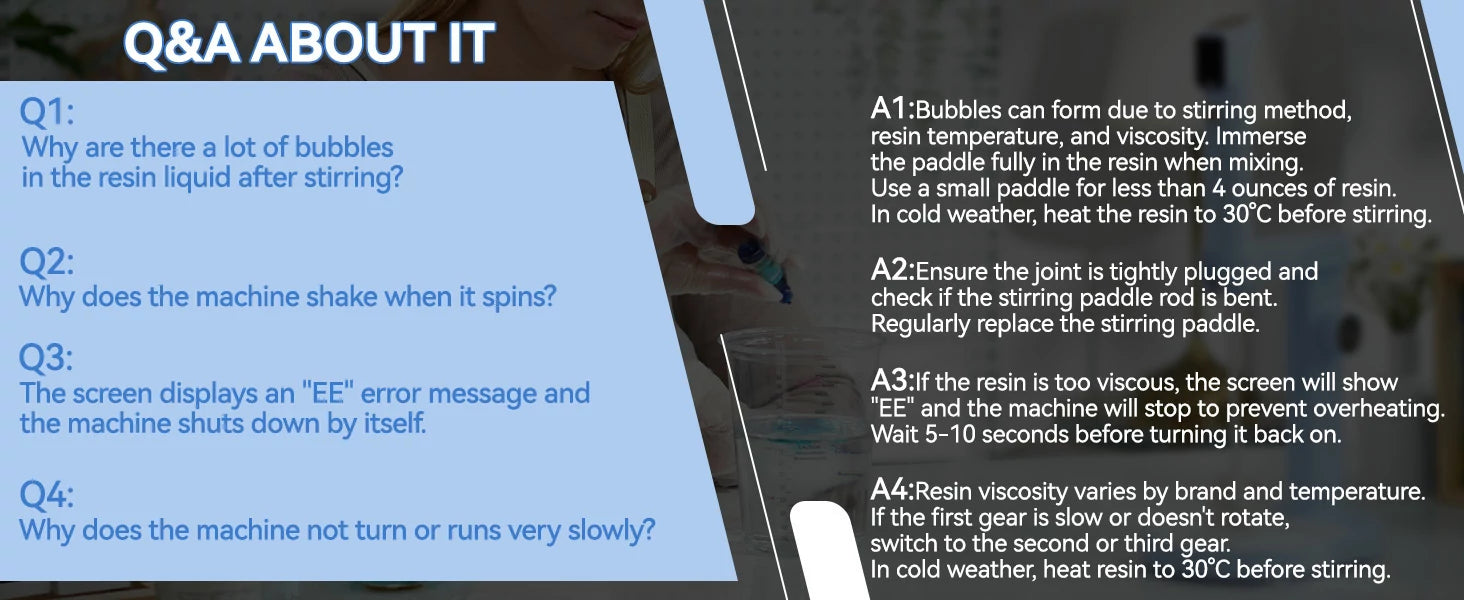 Q&A ABOUT IT

Q1:
Why are there a lot of bubbles in the resin liquid after stirring?

Q2:
Why does the machine shake when it spins?

Q3:
The screen displays an "EE" error message and the machine shuts down by itself.

Q4:
Why does the machine not turn or runs very slowly?

A1:Bubbles can form due to stirring method, resin temperature, and viscosity. Immerse the paddle fully in the resin when mixing. Use a small paddle for less than 4 ounces of resin. In cold weather, heat the resin to 30°C before stirring.

A2:Ensure the joint is tightly plugged and check if the stirring paddle rod is bent. Regularly replace the stirring paddle.

A3:If the resin is too viscous, the screen will show "EE" and the machine will stop to prevent overheating. Wait 5-10 seconds before turning it back on.

A4:Resin viscosity varies by brand and temperature. If the first gear is slow or doesn't rotate, switch to the second or third gear. In cold weather, heat resin to 30°C before stirring.